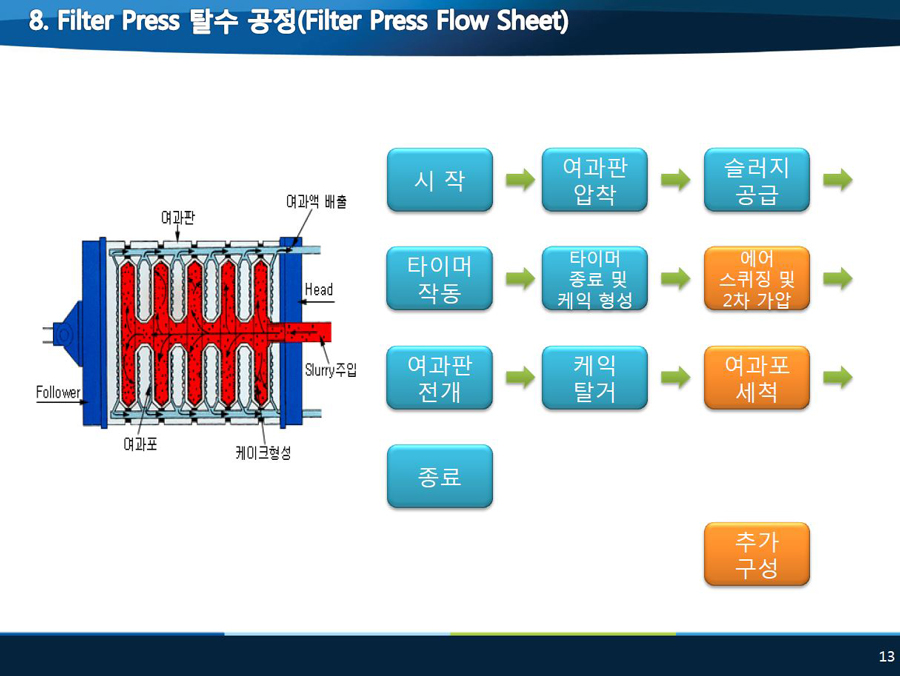 8. Filter Press 탈수 공정(Filter Press Flow Sheet)

여과판

여과액 배출

Head

Slurry주입

Follower

여과포

케이크형성

시 작

여과판 압착

슬러지 공급

타이머 작동

타이머 종료 및 케익 형성

에어 스퀴징 및 2차 가압

여과판 전개

케익 탈거

여과포 세척

종료

추가 구성

13